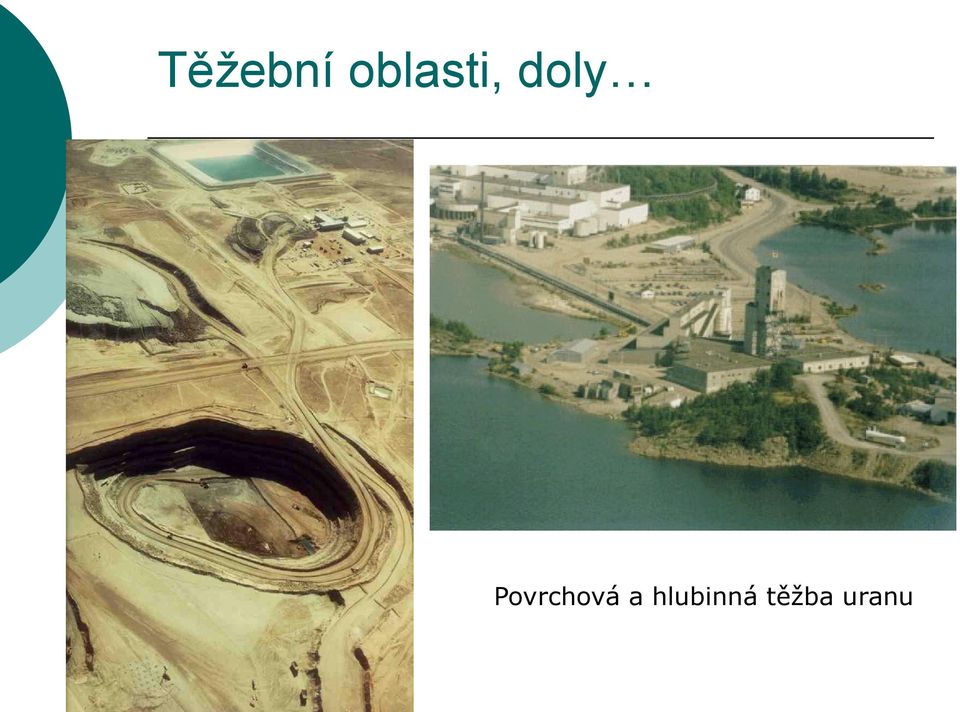 Těžební oblasti, doly…

Povrchová a hlubinná těžba uranu